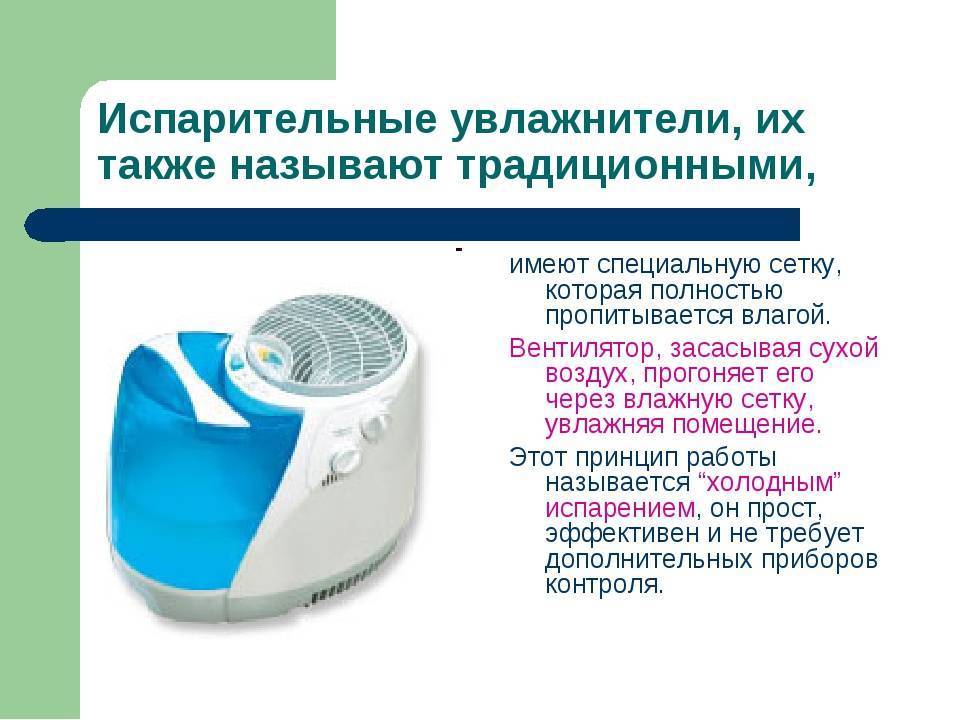 Испарительные увлажнители, их также называют традиционными,

-

имеют специальную сетку, которая полностью пропитывается влагой.

Вентилятор, засасывая сухой воздух, прогоняет его через влажную сетку, увлажняя помещение.

Этот принцип работы называется “холодным” испарением, он прост, эффективен и не требует дополнительных приборов контроля.